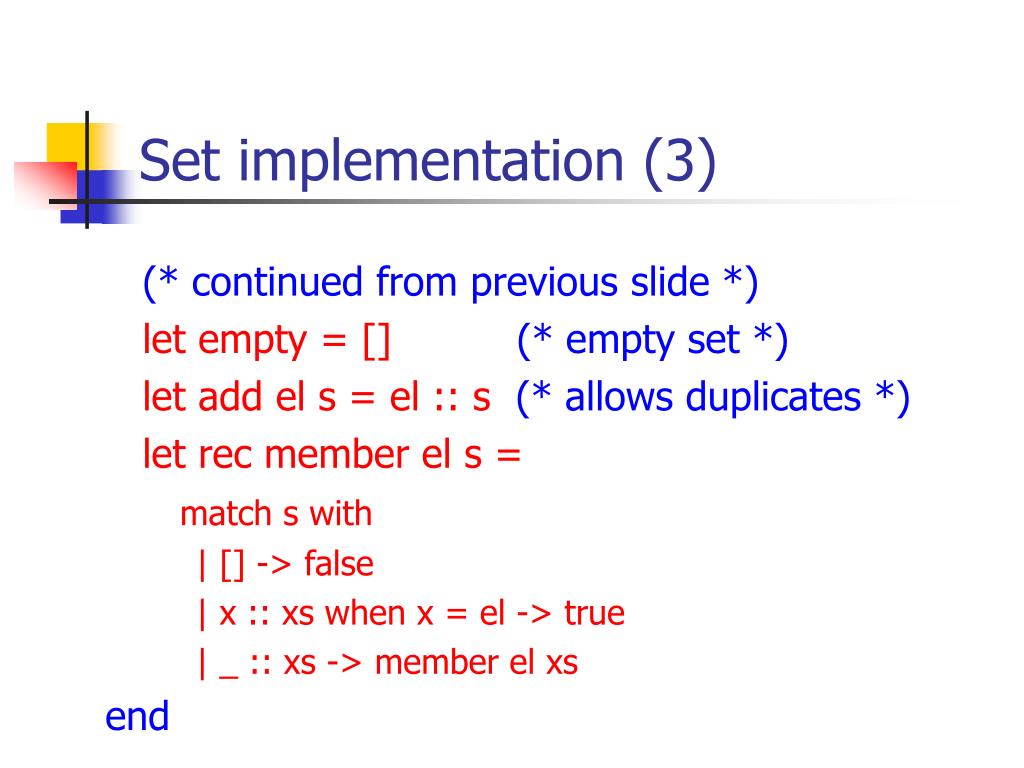 Set implementation (3)

(* continued from previous slide *)
let empty = []          (* empty set *)
let add el s = el :: s  (* allows duplicates *)
let rec member el s =
  match s with
   | [] -> false
   | x :: xs when x = el -> true
   | _ :: xs -> member el xs
end